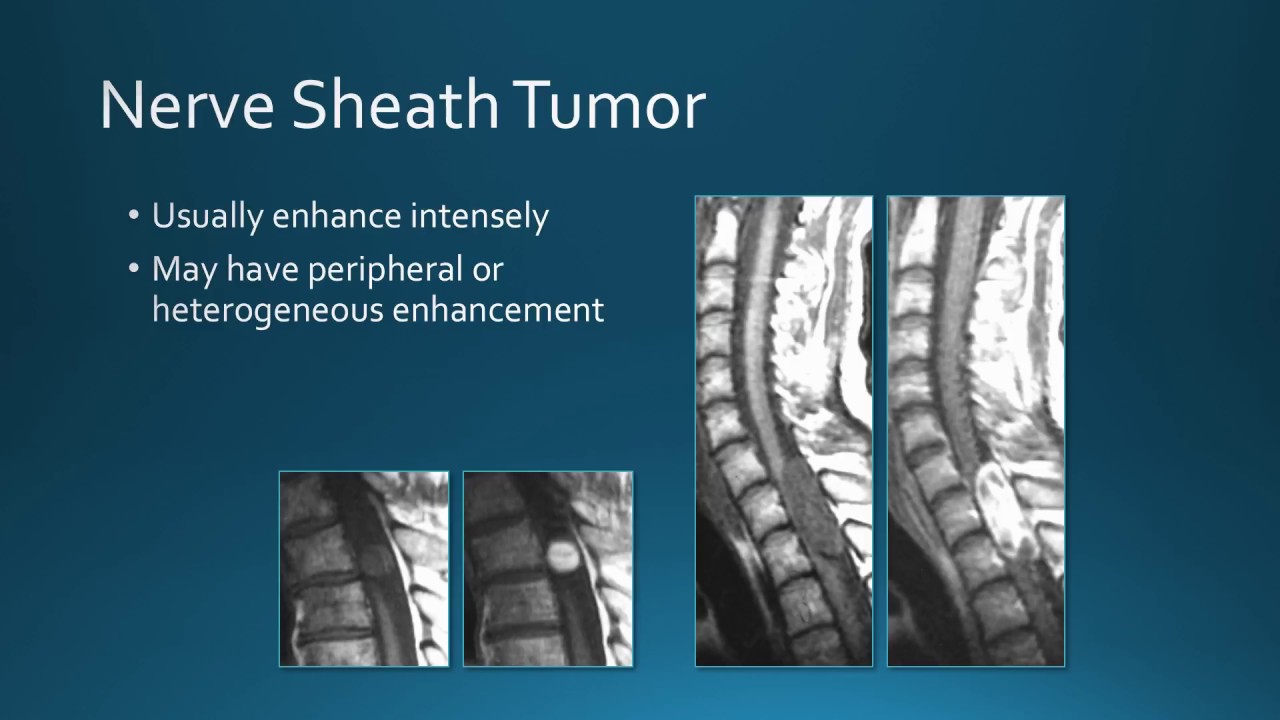 Nerve Sheath Tumor

• Usually enhance intensely
• May have peripheral or heterogeneous enhancement